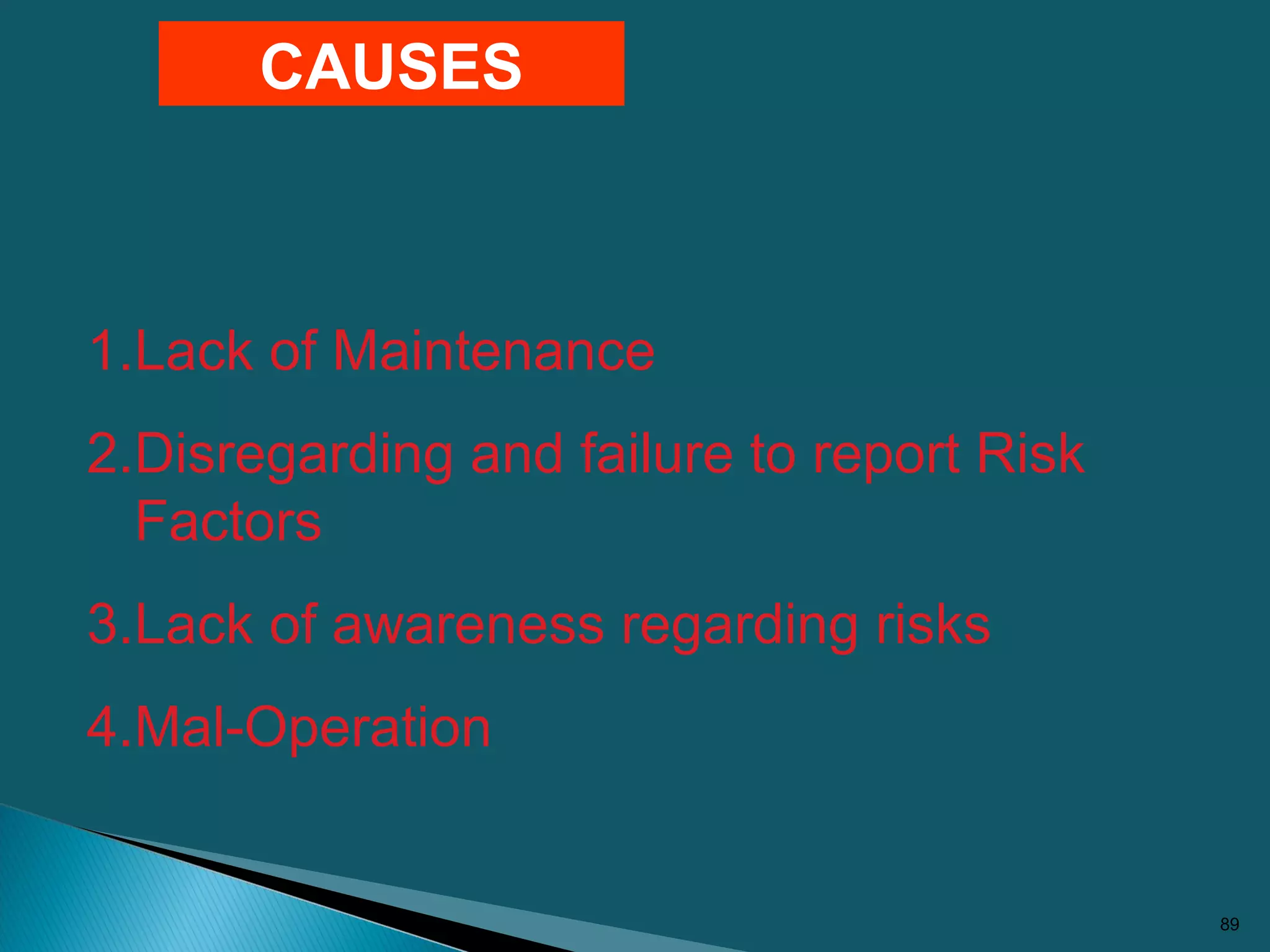 CAUSES

1.Lack of Maintenance

2.Disregarding and failure to report Risk Factors

3.Lack of awareness regarding risks

4.Mal-Operation

89